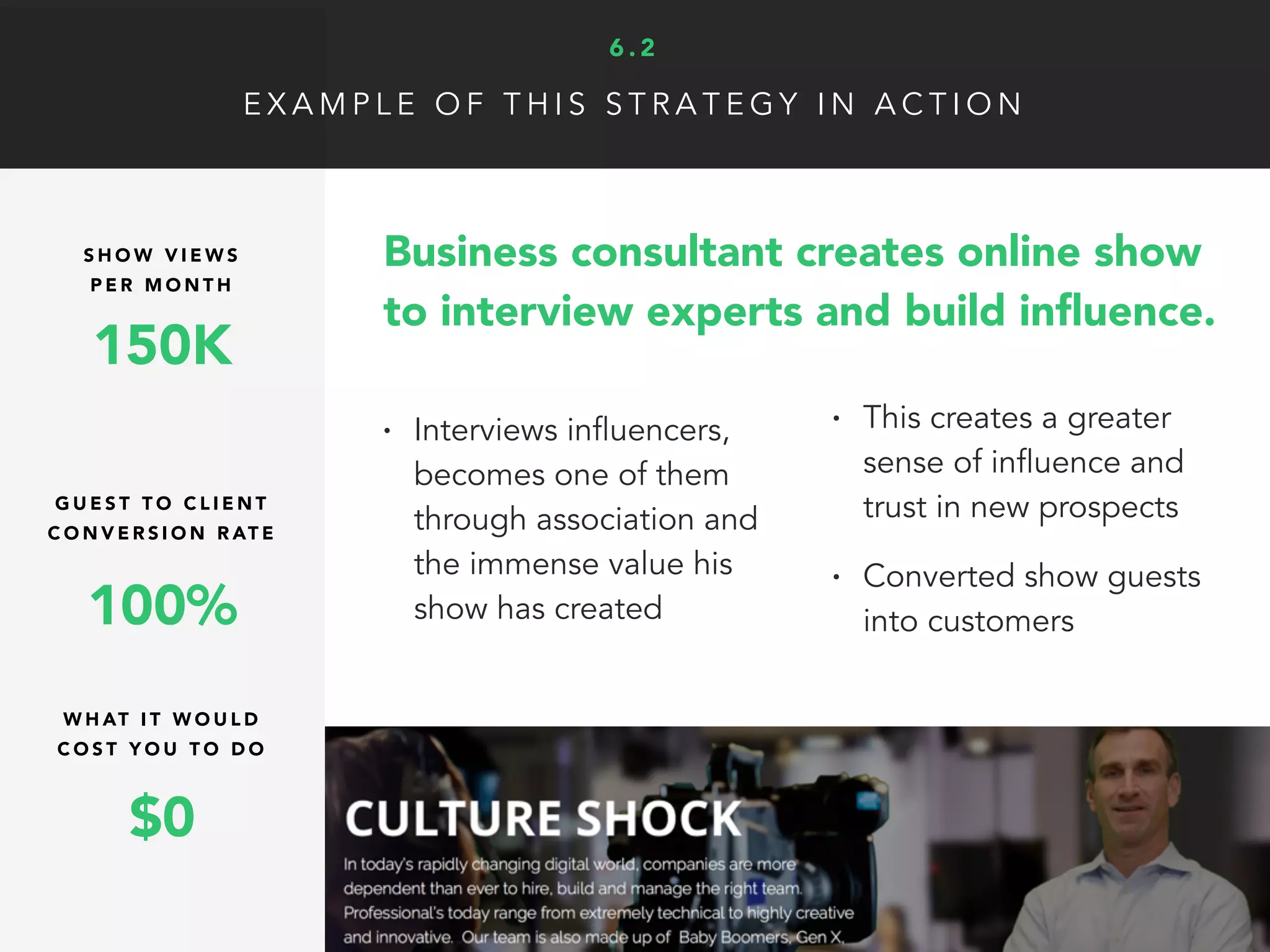 6.2

EXAMPLE OF THIS STRATEGY IN ACTION

SHOW VIEWS PER MONTH

150K

GUEST TO CLIENT CONVERSION RATE

100%

WHAT IT WOULD COST YOU TO DO

$0

Business consultant creates online show to interview experts and build influence.

• Interviews influencers, becomes one of them through association and the immense value his show has created

• This creates a greater sense of influence and trust in new prospects

• Converted show guests into customers

CULTURE SHOCK

In today's rapidly changing digital world, companies are more dependent than ever to hire, build and manage the right team. Professional's today range from extremely technical to highly creative and innovative. Our team is also made up of Baby Boomers, Gen X,